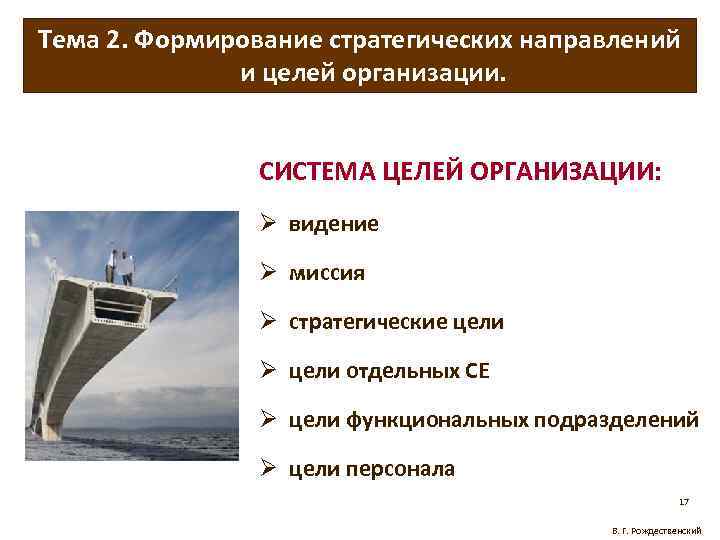 Тема 2. Формирование стратегических направлений и целей организации.

СИСТЕМА ЦЕЛЕЙ ОРГАНИЗАЦИИ:

➢ видение

➢ миссия

➢ стратегические цели

➢ цели отдельных СЕ

➢ цели функциональных подразделений

➢ цели персонала

17

В. Г. Рождественский